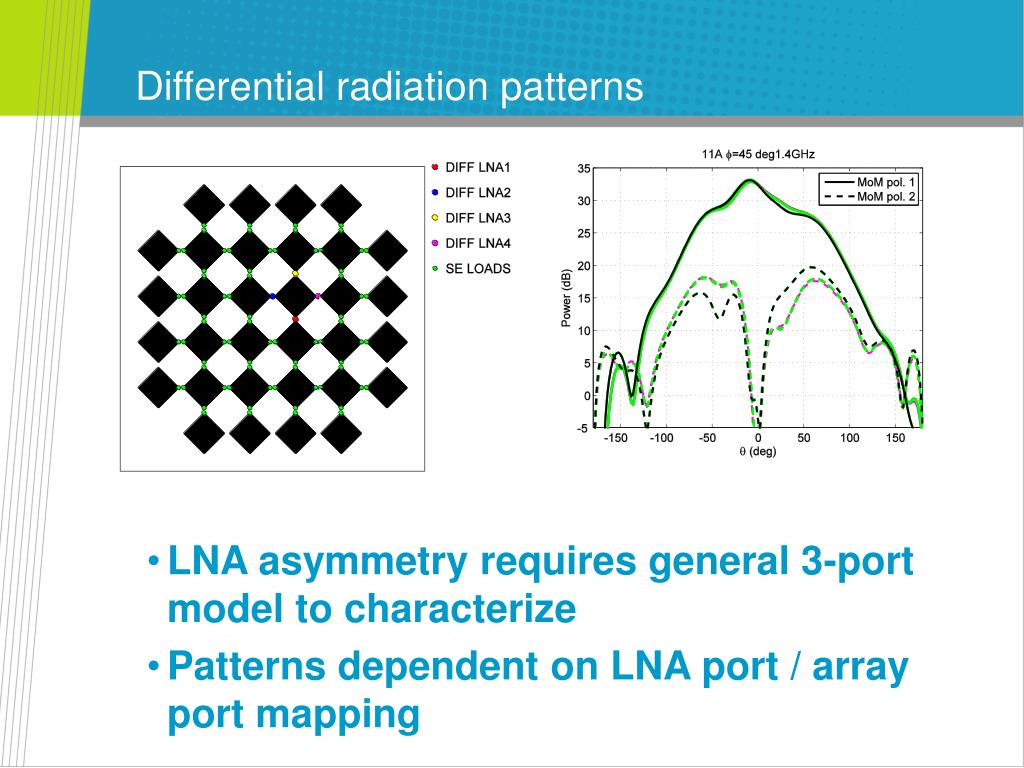 Differential radiation patterns

DIFF LNA1
DIFF LNA2
DIFF LNA3
DIFF LNA4
SE LOADS

11A $\phi$=45 deg1.4GHz

MoM pol. 1
MoM pol. 2

Power (dB)

35
30
25
20
15
10
5
0
-5

-150 -100 -50 0 50 100 150

$\theta$ (deg)

• LNA asymmetry requires general 3-port model to characterize

• Patterns dependent on LNA port / array port mapping